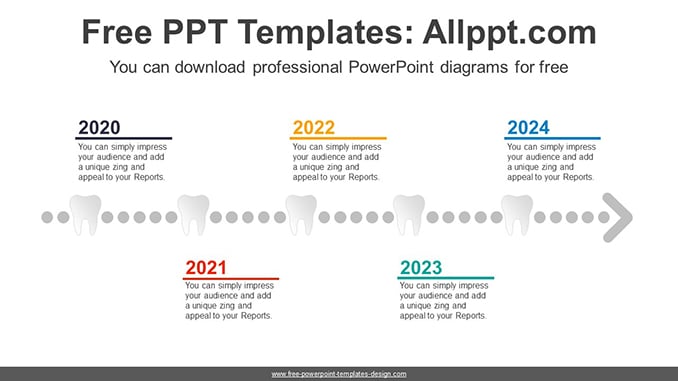 Free PPT Templates: Allppt.com

You can download professional PowerPoint diagrams for free

2020
You can simply impress your audience and add a unique zing and appeal to your Reports.

2022
You can simply impress your audience and add a unique zing and appeal to your Reports.

2024
You can simply impress your audience and add a unique zing and appeal to your Reports.

2021
You can simply impress your audience and add a unique zing and appeal to your Reports.

2023
You can simply impress your audience and add a unique zing and appeal to your Reports.

www.free-powerpoint-templates-design.com